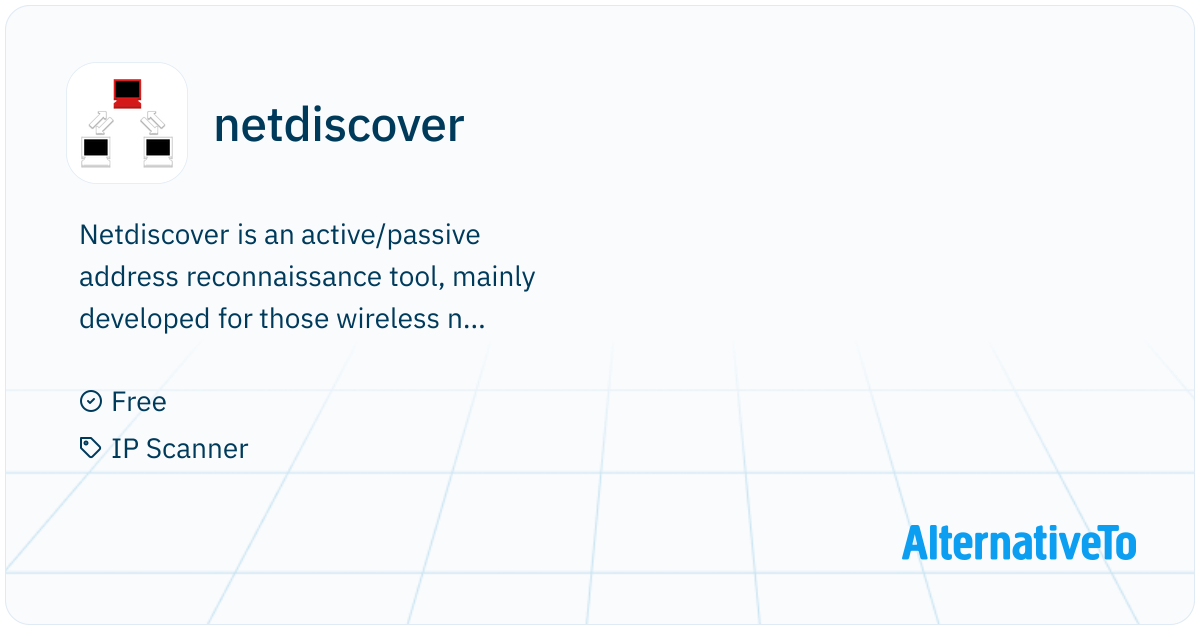 netdiscover

Netdiscover is an active/passive address reconnaissance tool, mainly developed for those wireless n...

Free

IP Scanner

AlternativeTo